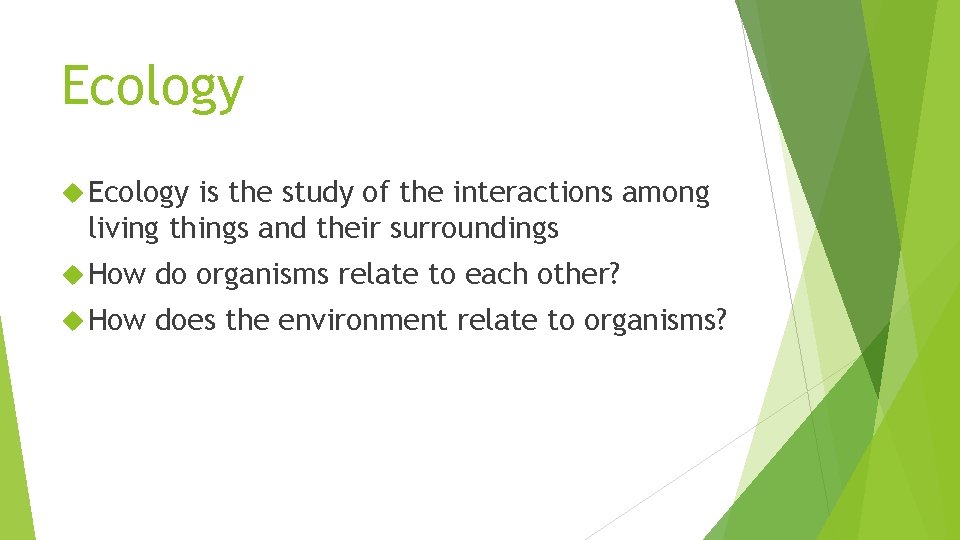 Ecology

Ecology is the study of the interactions among living things and their surroundings

How do organisms relate to each other?

How does the environment relate to organisms?